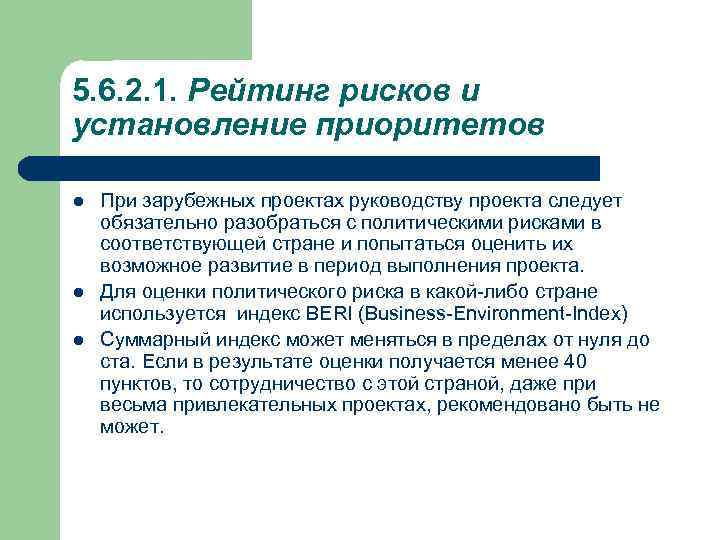 5.6.2.1. Рейтинг рисков и установление приоритетов

- При зарубежных проектах руководству проекта следует обязательно разобраться с политическими рисками в соответствующей стране и попытаться оценить их возможное развитие в период выполнения проекта.
- Для оценки политического риска в какой-либо стране используется индекс BERI (Business-Environment-Index)
- Суммарный индекс может меняться в пределах от нуля до ста. Если в результате оценки получается менее 40 пунктов, то сотрудничество с этой страной, даже при весьма привлекательных проектах, рекомендовано быть не может.